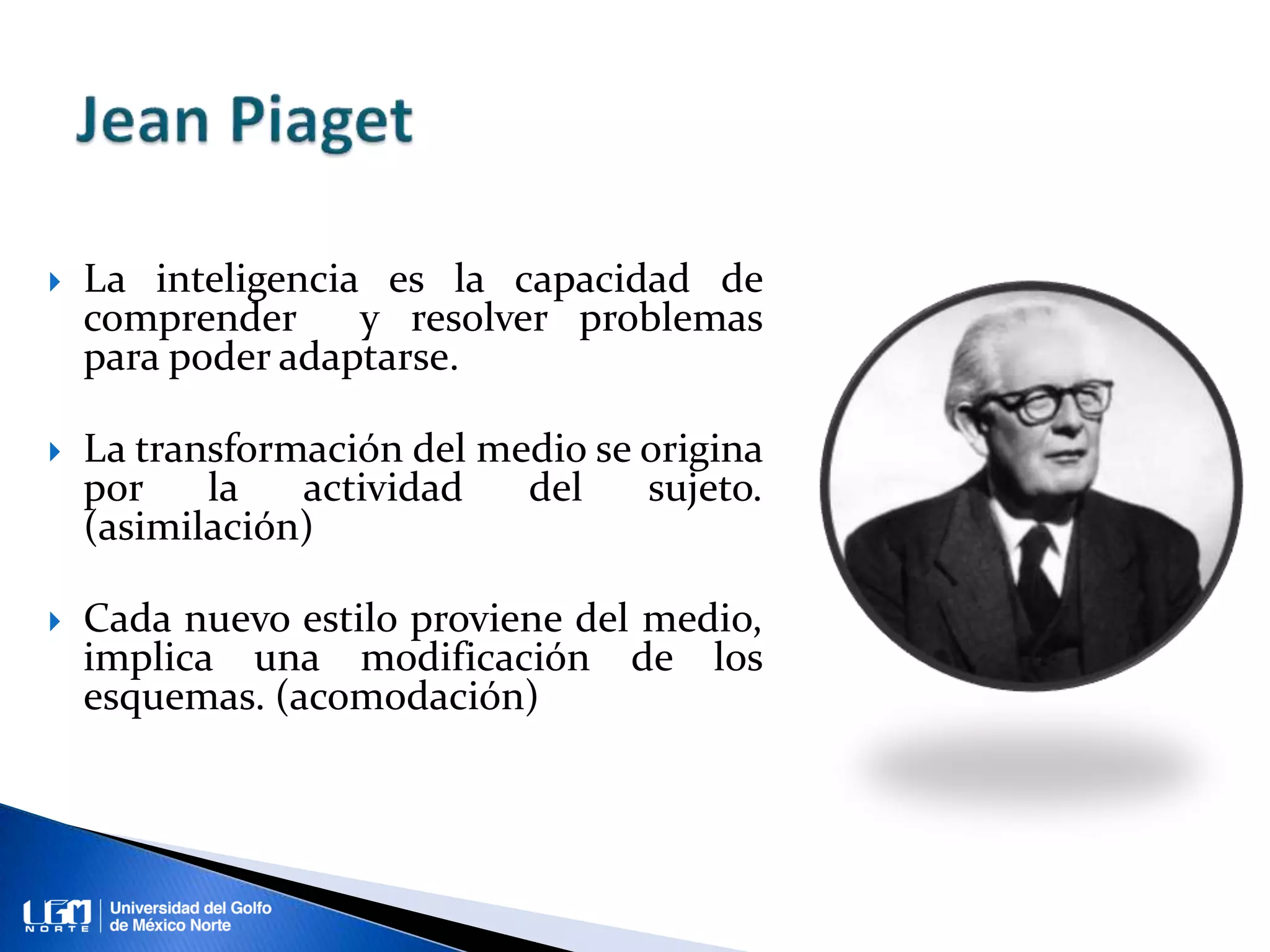 Jean Piaget

La inteligencia es la capacidad de comprender y resolver problemas para poder adaptarse.

La transformación del medio se origina por la actividad del sujeto. (asimilación)

Cada nuevo estilo proviene del medio, implica una modificación de los esquemas. (acomodación)

UGM NORTE Universidad del Golfo de México Norte